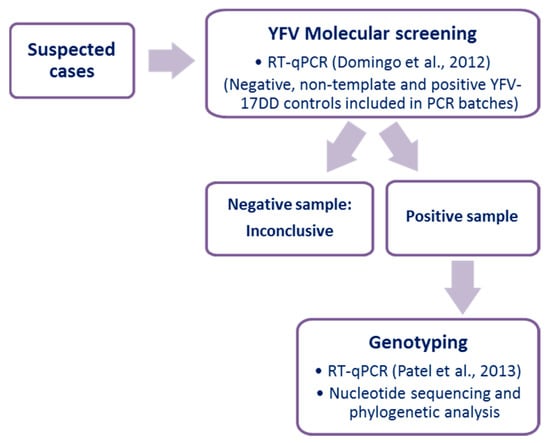 Suspected cases

YFV Molecular screening

• RT-qPCR (Domingo et al., 2012)

(Negative, non-template and positive YFV-17DD controls included in PCR batches)

Negative sample: Inconclusive

Positive sample

Genotyping

• RT-qPCR (Patel et al., 2013)

• Nucleotide sequencing and phylogenetic analysis